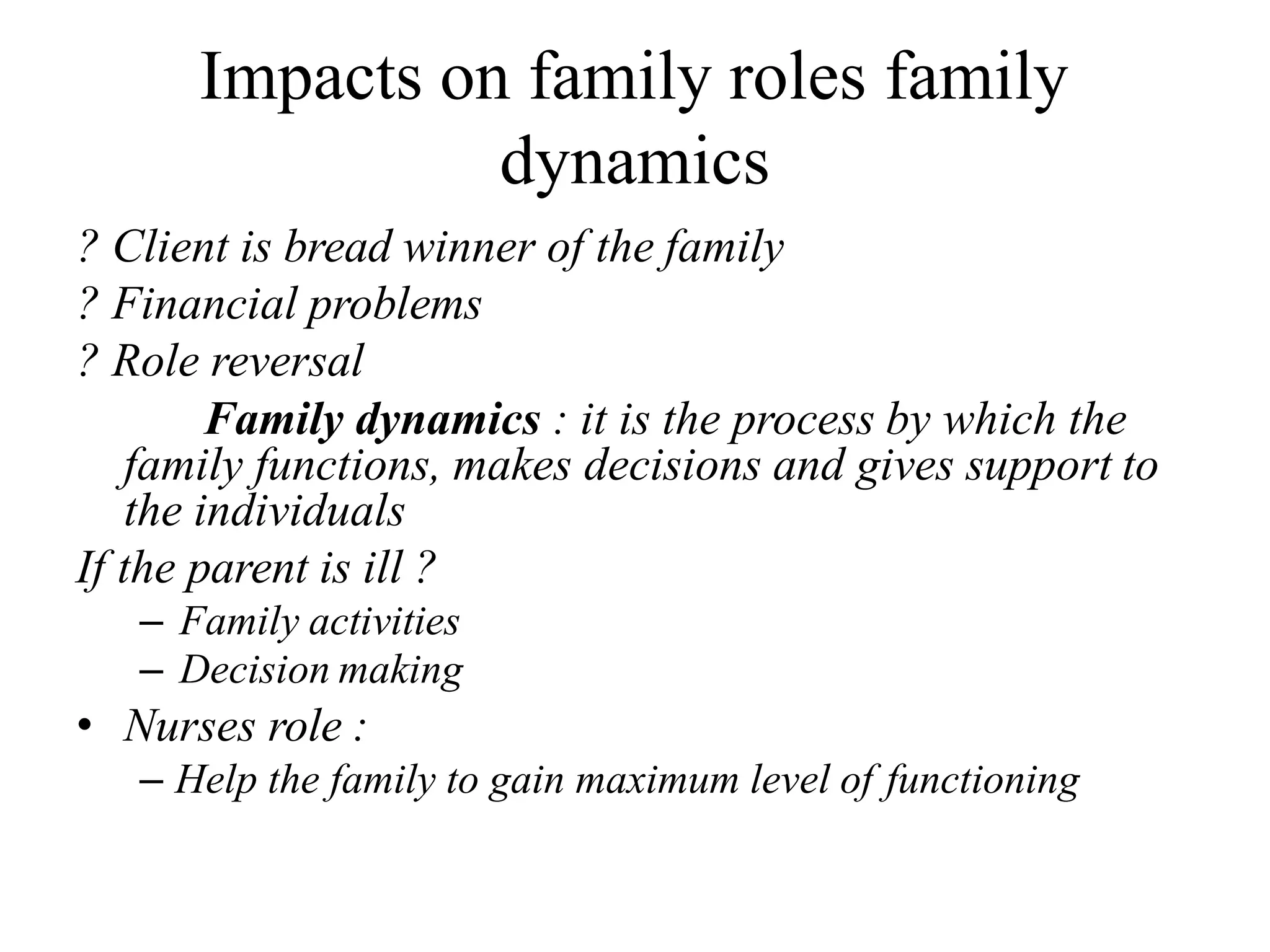 Impacts on family roles family dynamics

? Client is bread winner of the family

? Financial problems

? Role reversal

Family dynamics : it is the process by which the family functions, makes decisions and gives support to the individuals

If the parent is ill ?

– Family activities
– Decision making

• Nurses role :

– Help the family to gain maximum level of functioning